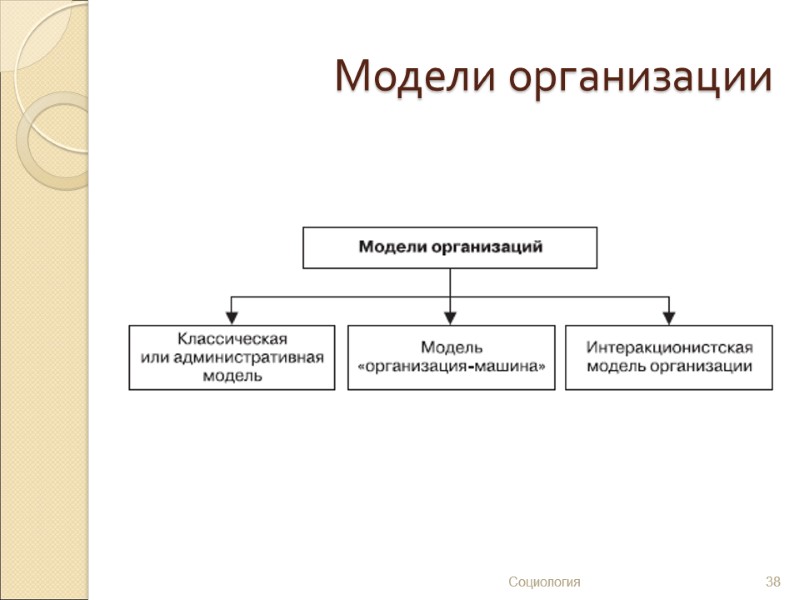 Модели организации

Модели организаций

Классическая или административная модель

Модель «организация-машина»

Интеракционистская модель организации

Социология

38